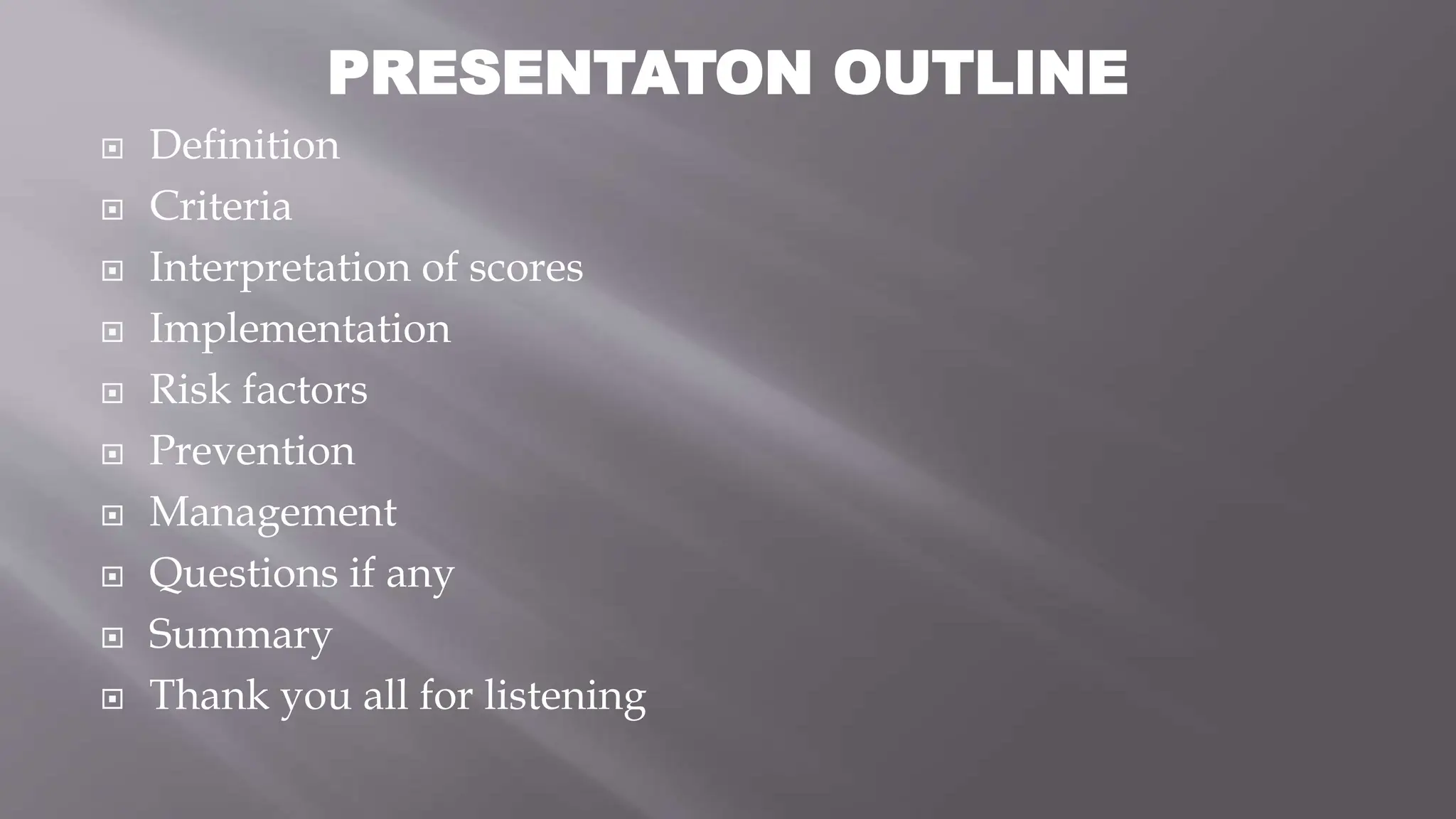 PRESENTATON OUTLINE

- Definition
- Criteria
- Interpretation of scores
- Implementation
- Risk factors
- Prevention
- Management
- Questions if any
- Summary
- Thank you all for listening